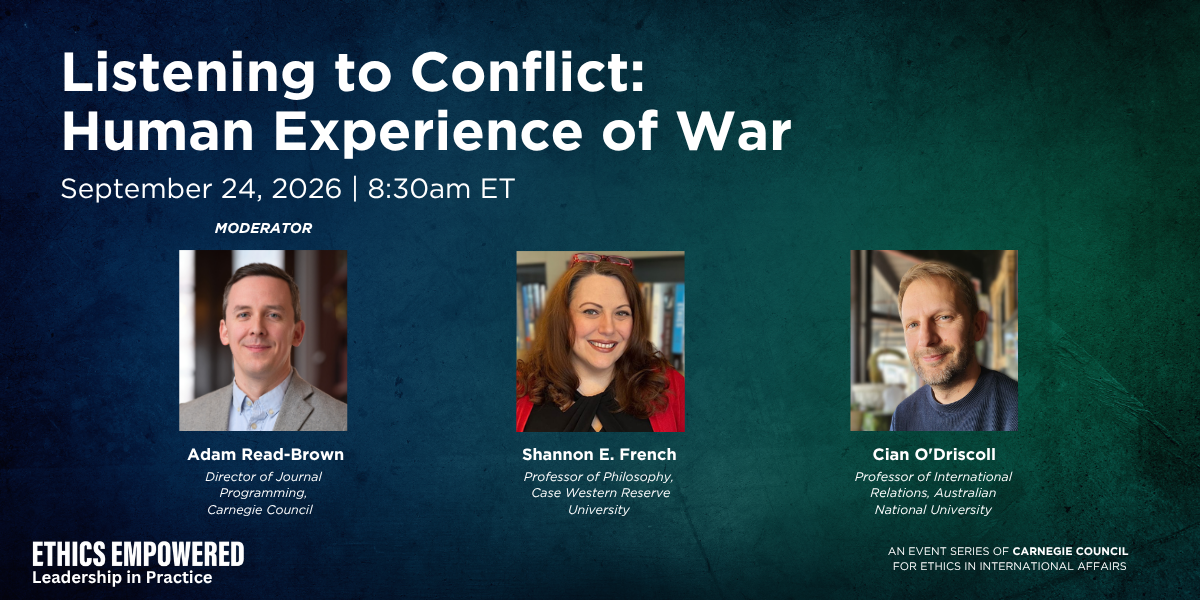 Listening to Conflict: Human Experience of War

September 24, 2026 | 8:30am ET

MODERATOR

Adam Read-Brown
Director of Journal Programming, Carnegie Council

Shannon E. French
Professor of Philosophy, Case Western Reserve University

Cian O'Driscoll
Professor of International Relations, Australian National University

ETHICS EMPOWERED
Leadership in Practice

AN EVENT SERIES OF CARNEGIE COUNCIL FOR ETHICS IN INTERNATIONAL AFFAIRS